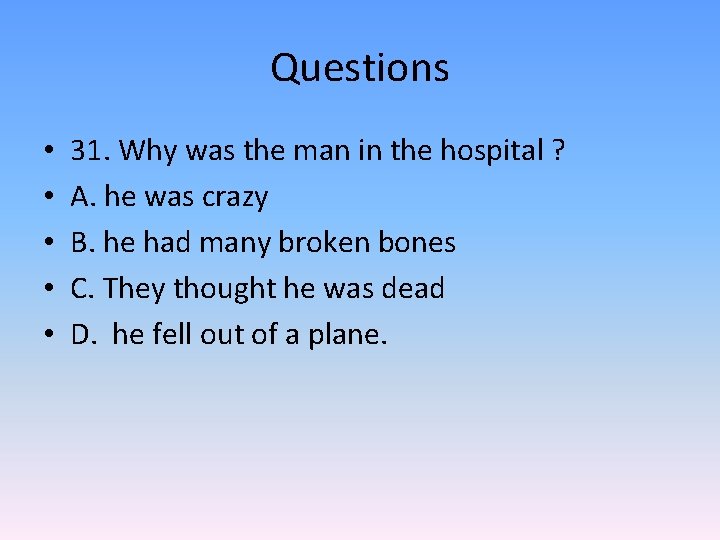 Questions

• 31. Why was the man in the hospital ?
• A. he was crazy
• B. he had many broken bones
• C. They thought he was dead
• D. he fell out of a plane.